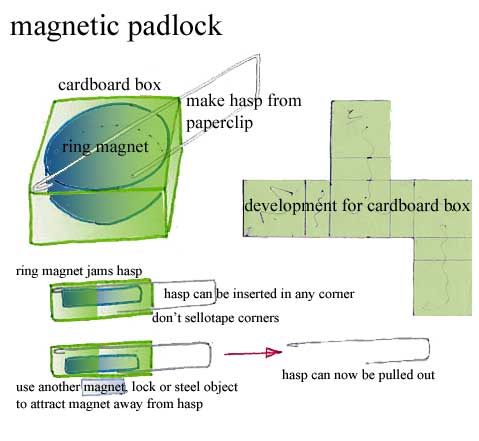 magnetic padlock

cardboard box

make hasp from paperclip

ring magnet

development for cardboard box

ring magnet jams hasp

hasp can be inserted in any corner

don't sellotape corners

hasp can now be pulled out

use another magnet, lock or steel object to attract magnet away from hasp